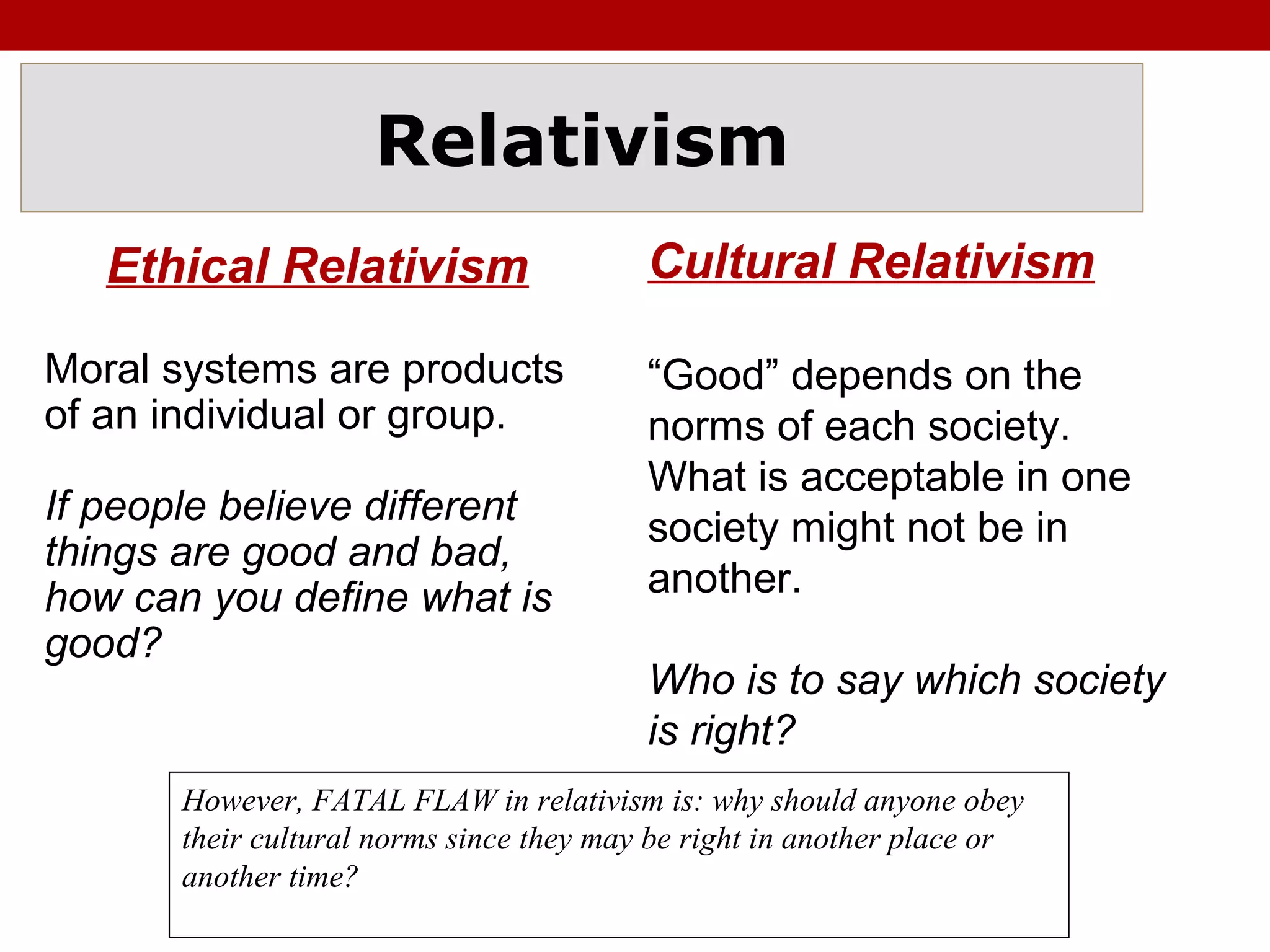 Relativism

Ethical Relativism

Moral systems are products of an individual or group.

If people believe different things are good and bad, how can you define what is good?

Cultural Relativism

“Good” depends on the norms of each society. What is acceptable in one society might not be in another.

Who is to say which society is right?

However, FATAL FLAW in relativism is: why should anyone obey their cultural norms since they may be right in another place or another time?